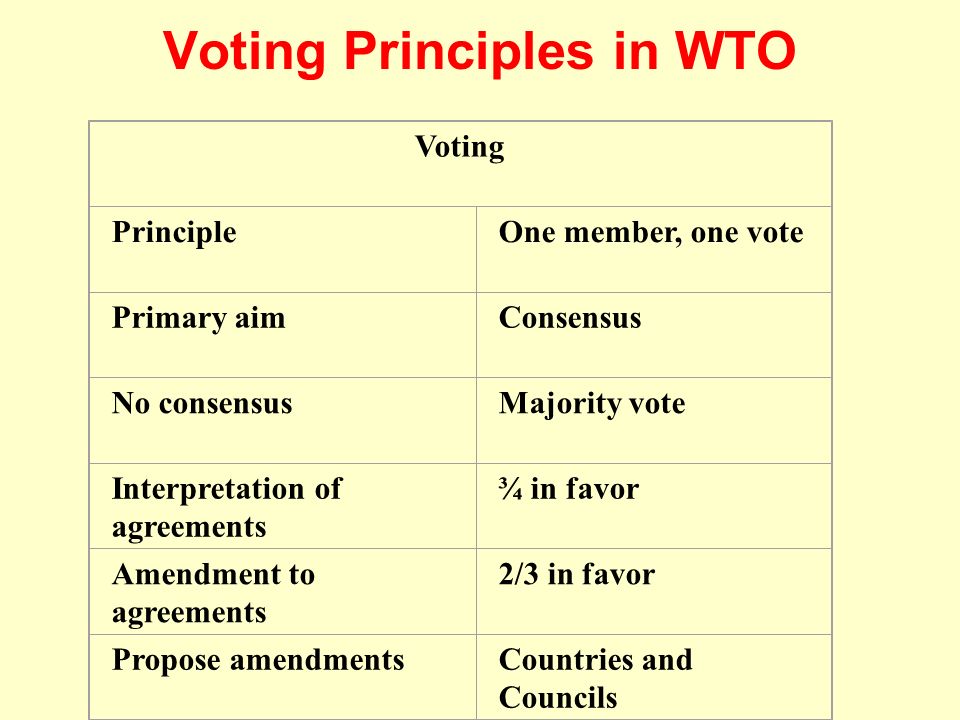 Voting Principles in WTO

| Voting | |
|---|---|
| Principle | One member, one vote |
| Primary aim | Consensus |
| No consensus | Majority vote |
| Interpretation of agreements | ¾ in favor |
| Amendment to agreements | 2/3 in favor |
| Propose amendments | Countries and Councils |